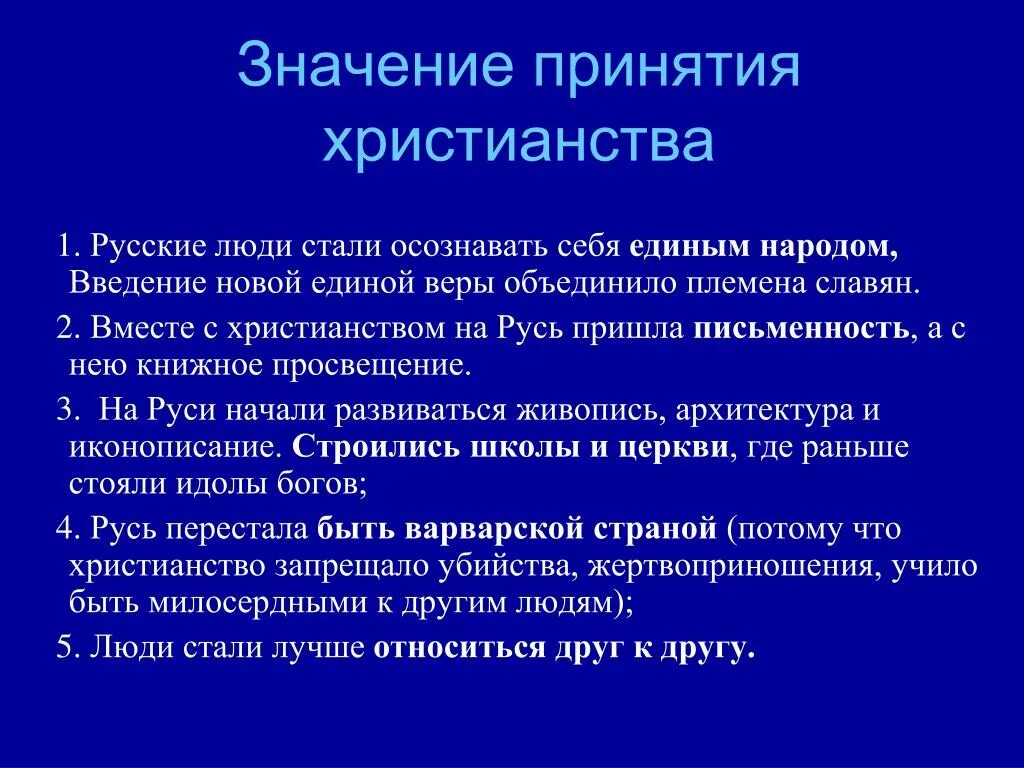 Значение принятия христианства

1. Русские люди стали осознавать себя единым народом, Введение новой единой веры объединило племена славян.

2. Вместе с христианством на Русь пришла письменность, а с нею книжное просвещение.

3. На Руси начали развиваться живопись, архитектура и иконописание. Строились школы и церкви, где раньше стояли идолы богов;

4. Русь перестала быть варварской страной (потому что христианство запрещало убийства, жертвоприношения, учило быть милосердными к другим людям);

5. Люди стали лучше относиться друг к другу.